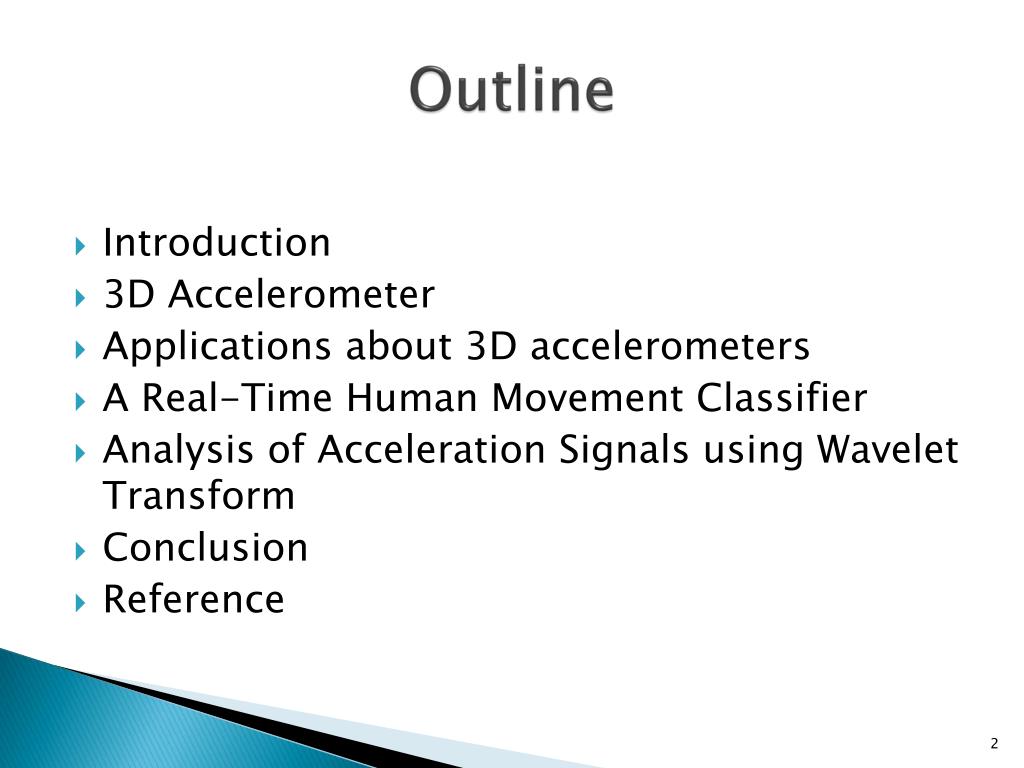 Outline

Introduction
3D Accelerometer
Applications about 3D accelerometers
A Real-Time Human Movement Classifier
Analysis of Acceleration Signals using Wavelet Transform
Conclusion
Reference

2